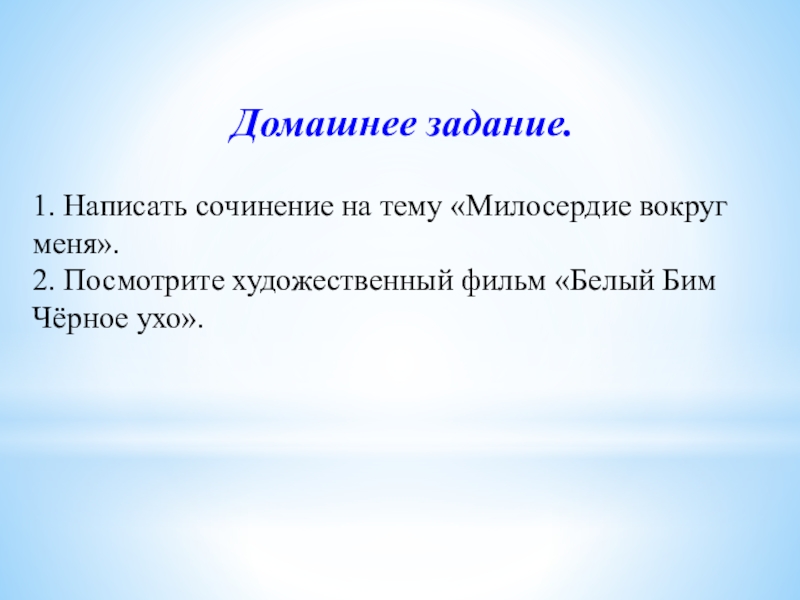 Домашнее задание.

1. Написать сочинение на тему «Милосердие вокруг меня».
2. Посмотрите художественный фильм «Белый Бим Чёрное ухо».